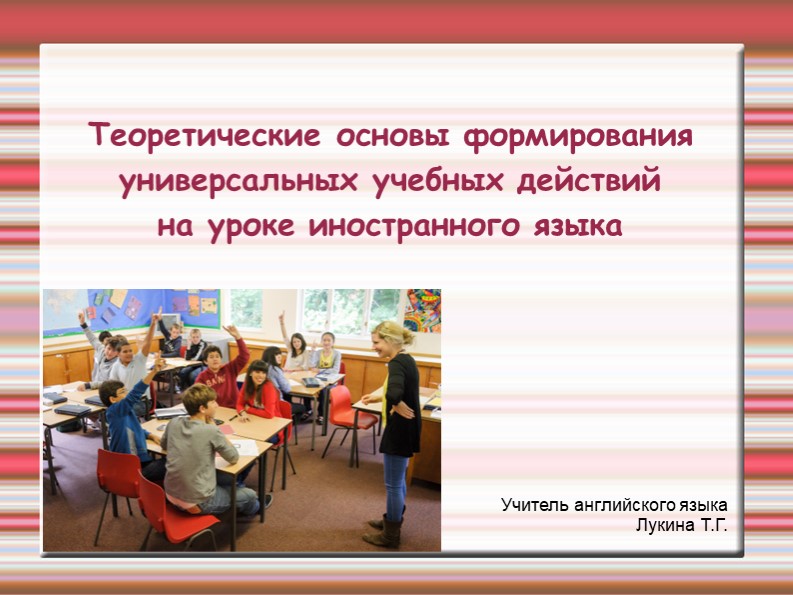 Теоретические основы формирования универсальных учебных действий на уроке иностранного языка

Учитель английского языка
Лукина Т.Г.